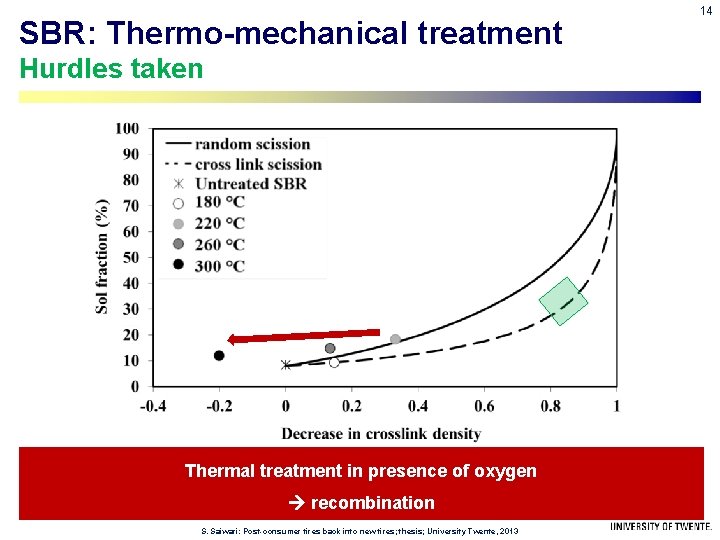 14

SBR: Thermo-mechanical treatment
Hurdles taken

100
90
80
70
60
50
40
30
20
10
0
Sol fraction (%)

random scission
cross link scission
Untreated SBR
180 °C
220 °C
260 °C
300 °C

-0.4 -0.2 0 0.2 0.4 0.6 0.8 1
Decrease in crosslink density

Thermal treatment in presence of oxygen
→ recombination

S. Saiwari: Post-consumer tires back into new tires; thesis; University Twente, 2013

UNIVERSITY OF TWENTE.